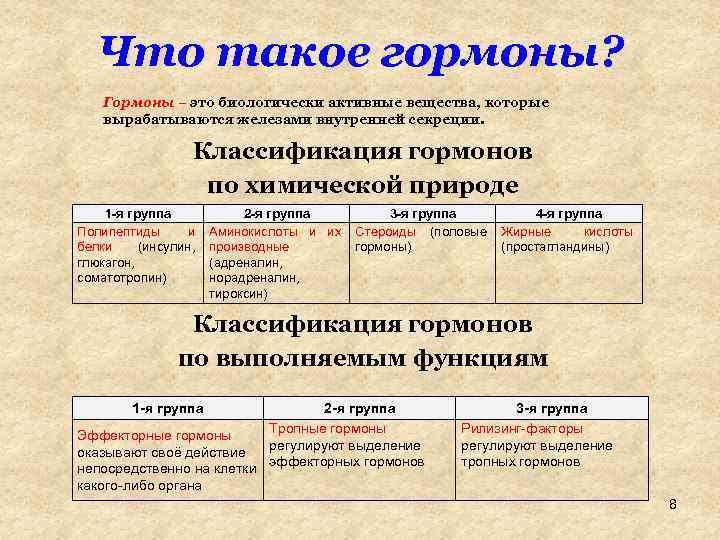 Что такое гормоны?

Гормоны – это биологически активные вещества, которые вырабатываются железами внутренней секреции.

Классификация гормонов по химической природе

| 1-я группа | 2-я группа | 3-я группа | 4-я группа |
|---|---|---|---|
| Полипептиды и белки (инсулин, глюкагон, соматотропин) | Аминокислоты и их производные (адреналин, норадреналин, тироксин) | Стероиды (половые гормоны) | Жирные кислоты (простагландины) |

Классификация гормонов по выполняемым функциям

| 1-я группа | 2-я группа | 3-я группа |
|---|---|---|
| Эффекторные гормоны оказывают своё действие непосредственно на клетки какого-либо органа | Тропные гормоны регулируют выделение эффекторных гормонов | Рилизинг-факторы регулируют выделение тропных гормонов |

8